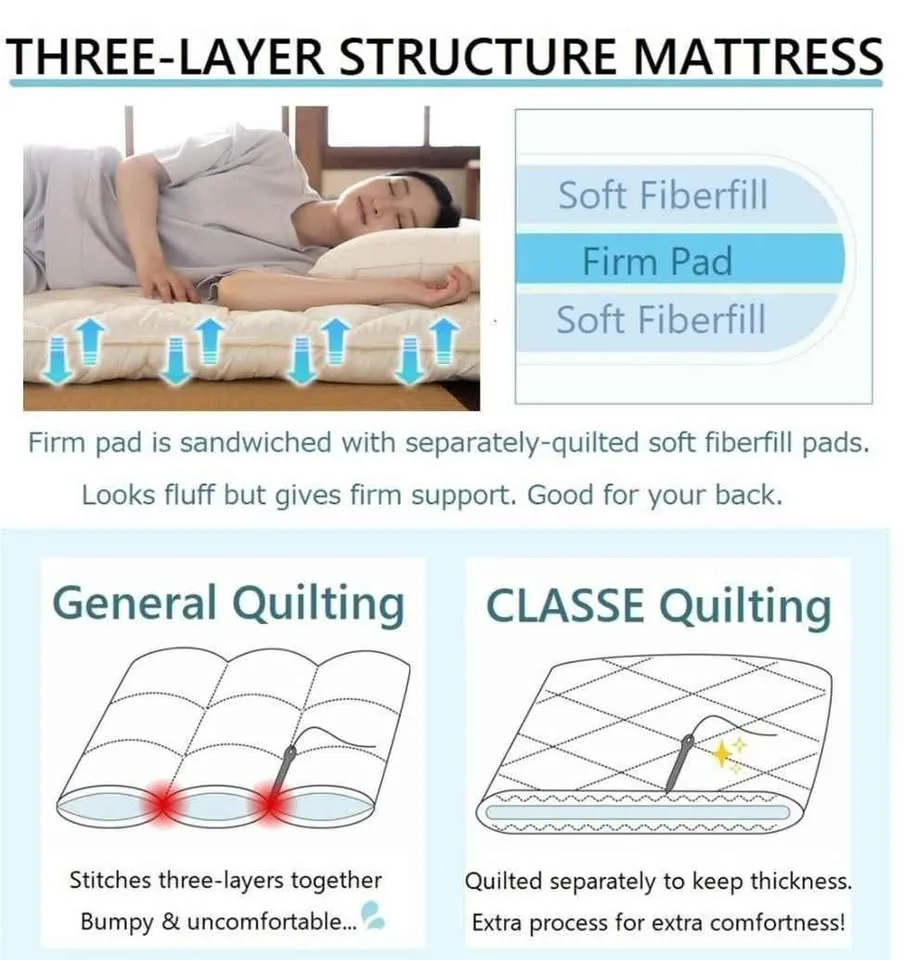 THREE-LAYER STRUCTURE MATTRESS

Soft Fiberfill
Firm Pad
Soft Fiberfill

Firm pad is sandwiched with separately-quilted soft fiberfill pads.
Looks fluff but gives firm support. Good for your back.

General Quilting

Stitches three-layers together
Bumpy & uncomfortable...

CLASSE Quilting

Quilted separately to keep thickness.
Extra process for extra comfortness!